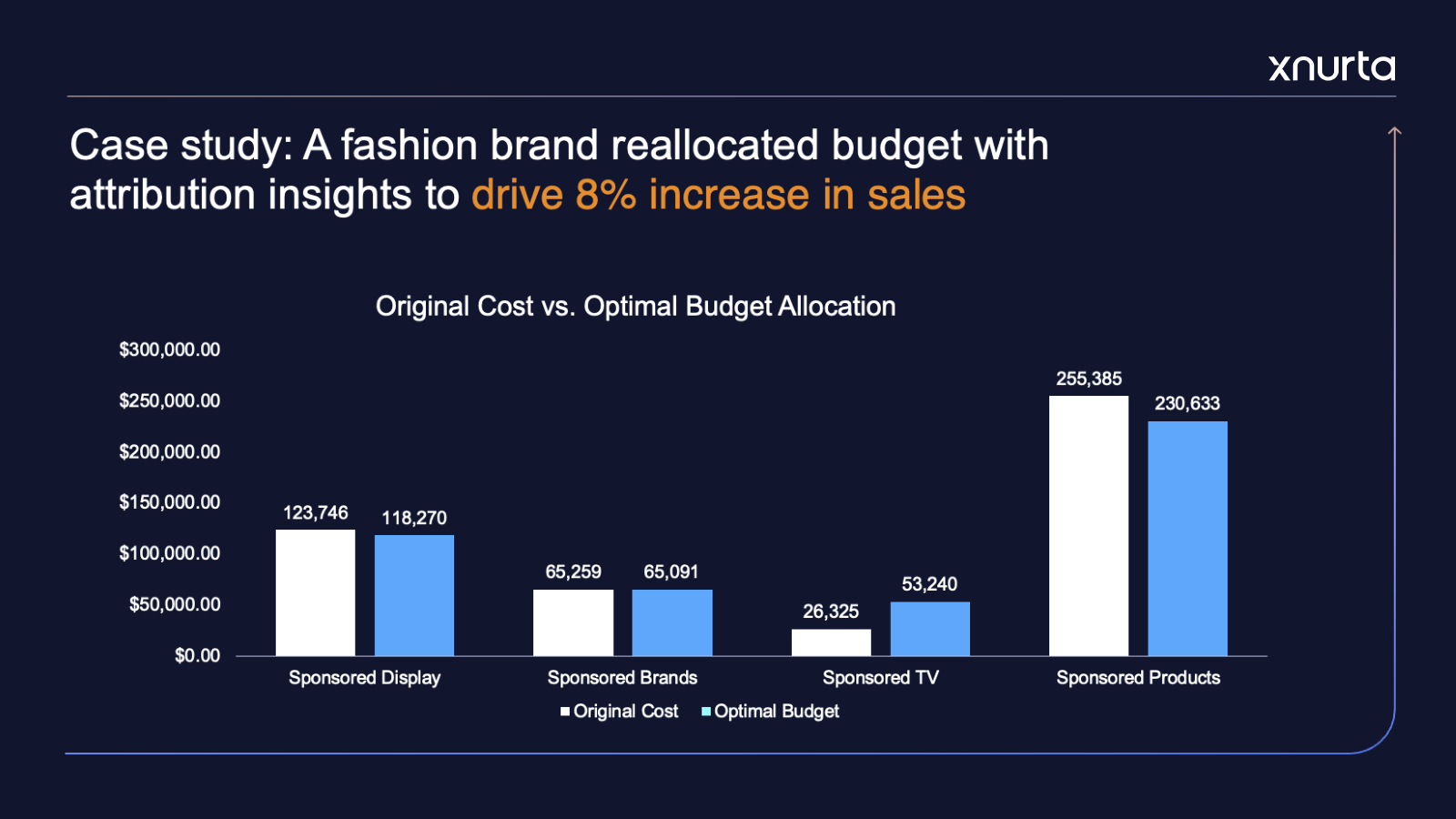 xnurta

Case study: A fashion brand reallocated budget with attribution insights to drive 8% increase in sales

Original Cost vs. Optimal Budget Allocation

$300,000.00
$250,000.00
$200,000.00
$150,000.00
$100,000.00
$50,000.00
$0.00

123,746
118,270
65,259
65,091
26,325
53,240
255,385
230,633

Sponsored Display
Sponsored Brands
Sponsored TV
Sponsored Products

Original Cost
Optimal Budget